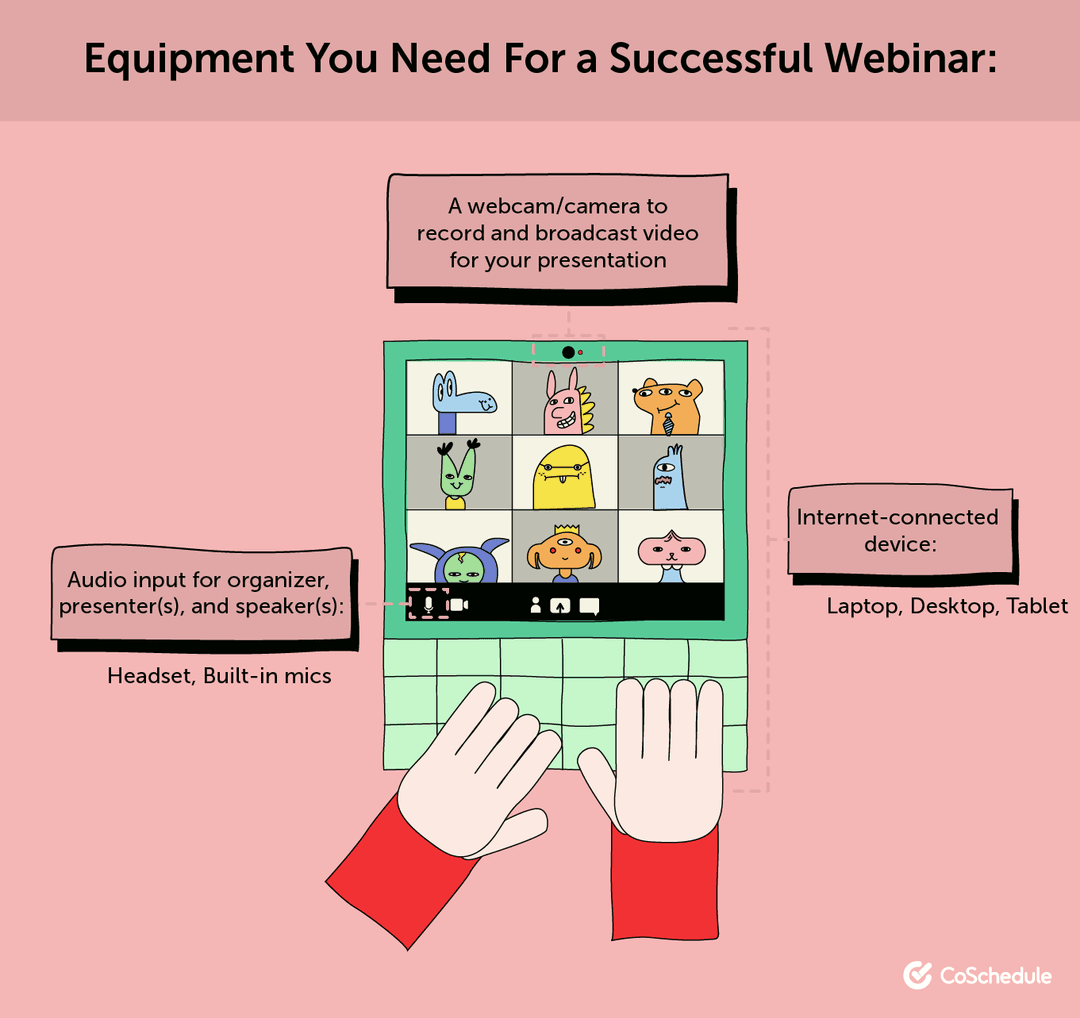 Equipment You Need For a Successful Webinar:

A webcam/camera to record and broadcast video for your presentation

Audio input for organizer, presenter(s), and speaker(s):

Headset, Built-in mics

Internet-connected device:

Laptop, Desktop, Tablet

CoSchedule